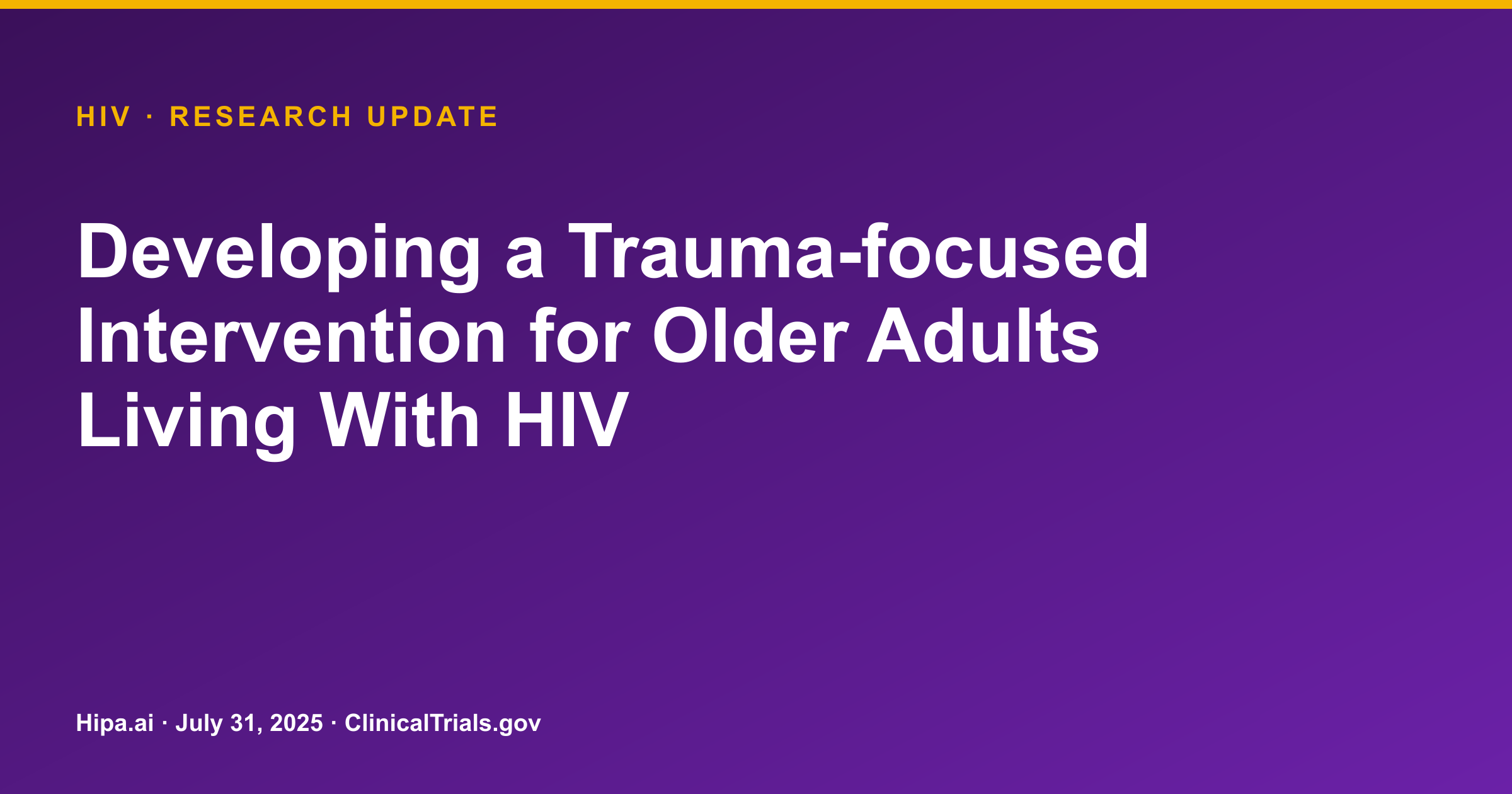 HIV · RESEARCH UPDATE

Developing a Trauma-focused Intervention for Older Adults Living With HIV

Hipa.ai · July 31, 2025 · ClinicalTrials.gov